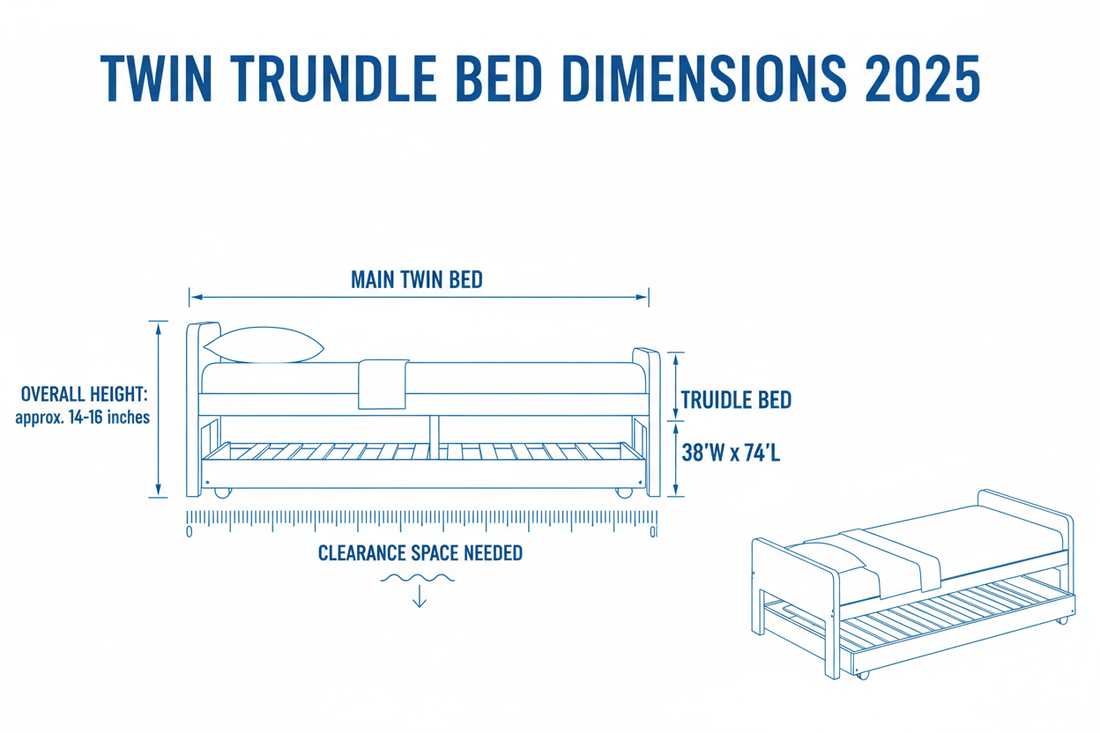 TWIN TRUNDLE BED DIMENSIONS 2025

MAIN TWIN BED

OVERALL HEIGHT:
approx. 14-16 inches

TRUIDLE BED

38'W x 74'L

0

0

CLEARANCE SPACE NEEDED